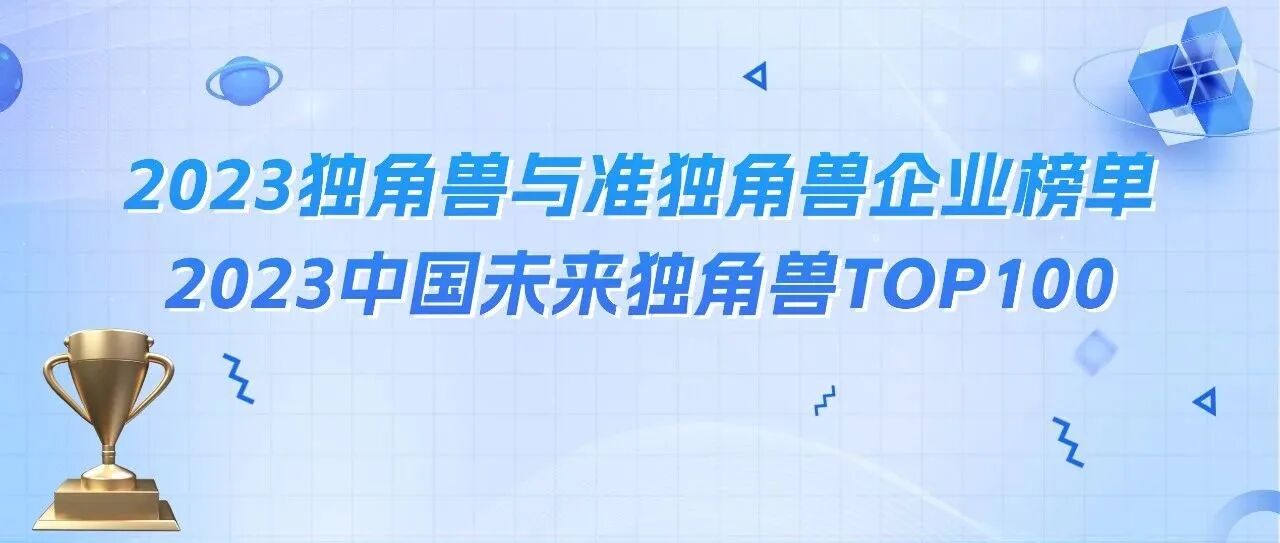 2023独角兽与准独角兽企业榜单
2023中国未来独角兽TOP100